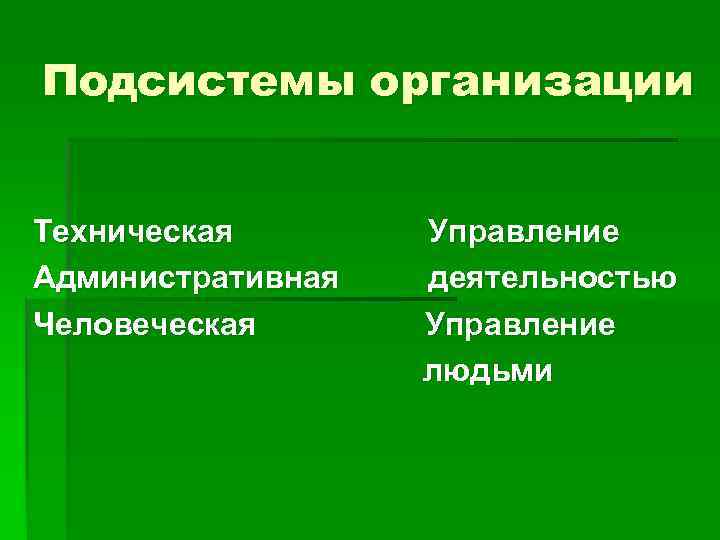 Подсистемы организации

Техническая
Административная
Человеческая

Управление деятельностью
Управление людьми